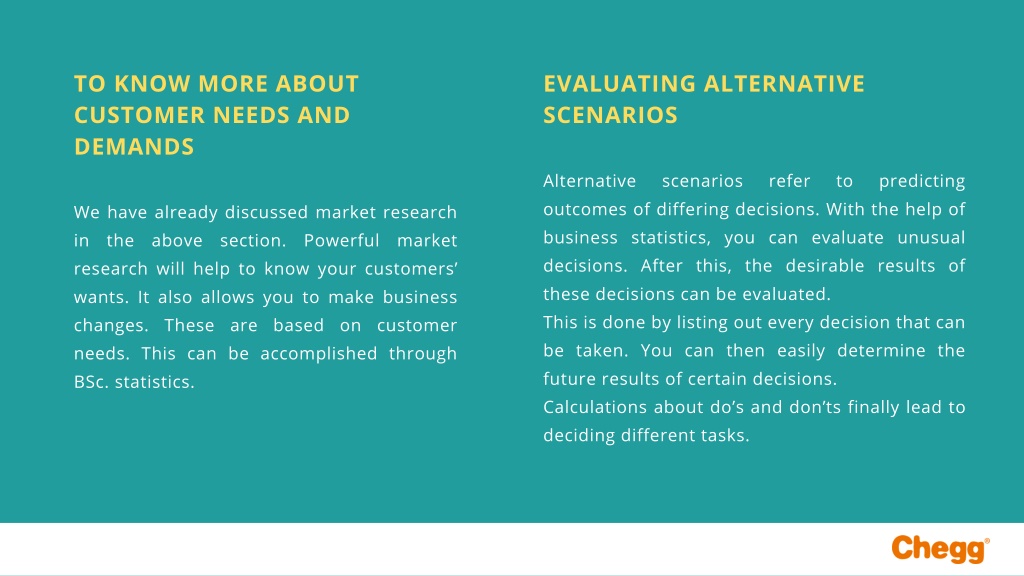 TO KNOW MORE ABOUT CUSTOMER NEEDS AND DEMANDS

We have already discussed market research in the above section. Powerful market research will help to know your customers' wants. It also allows you to make business changes. These are based on customer needs. This can be accomplished through BSc. statistics.

EVALUATING ALTERNATIVE SCENARIOS

Alternative scenarios refer to predicting outcomes of differing decisions. With the help of business statistics, you can evaluate unusual decisions. After this, the desirable results of these decisions can be evaluated.
This is done by listing out every decision that can be taken. You can then easily determine the future results of certain decisions.
Calculations about do's and don'ts finally lead to deciding different tasks.

Chegg®